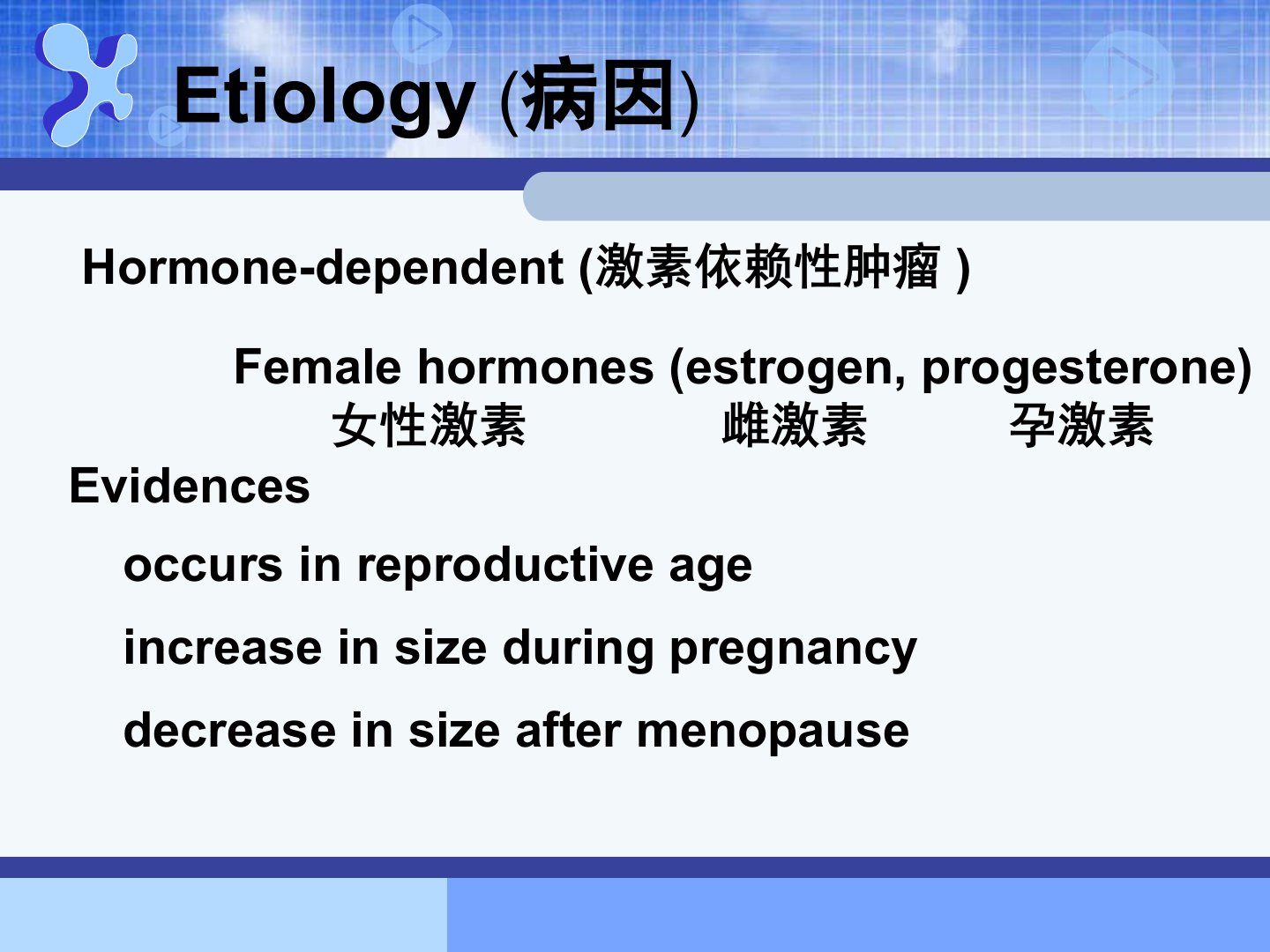 Etiology (病因)

Hormone-dependent (激素依赖性肿瘤 )

Female hormones (estrogen, progesterone)
女性激素 雌激素 孕激素

Evidences

occurs in reproductive age

increase in size during pregnancy

decrease in size after menopause